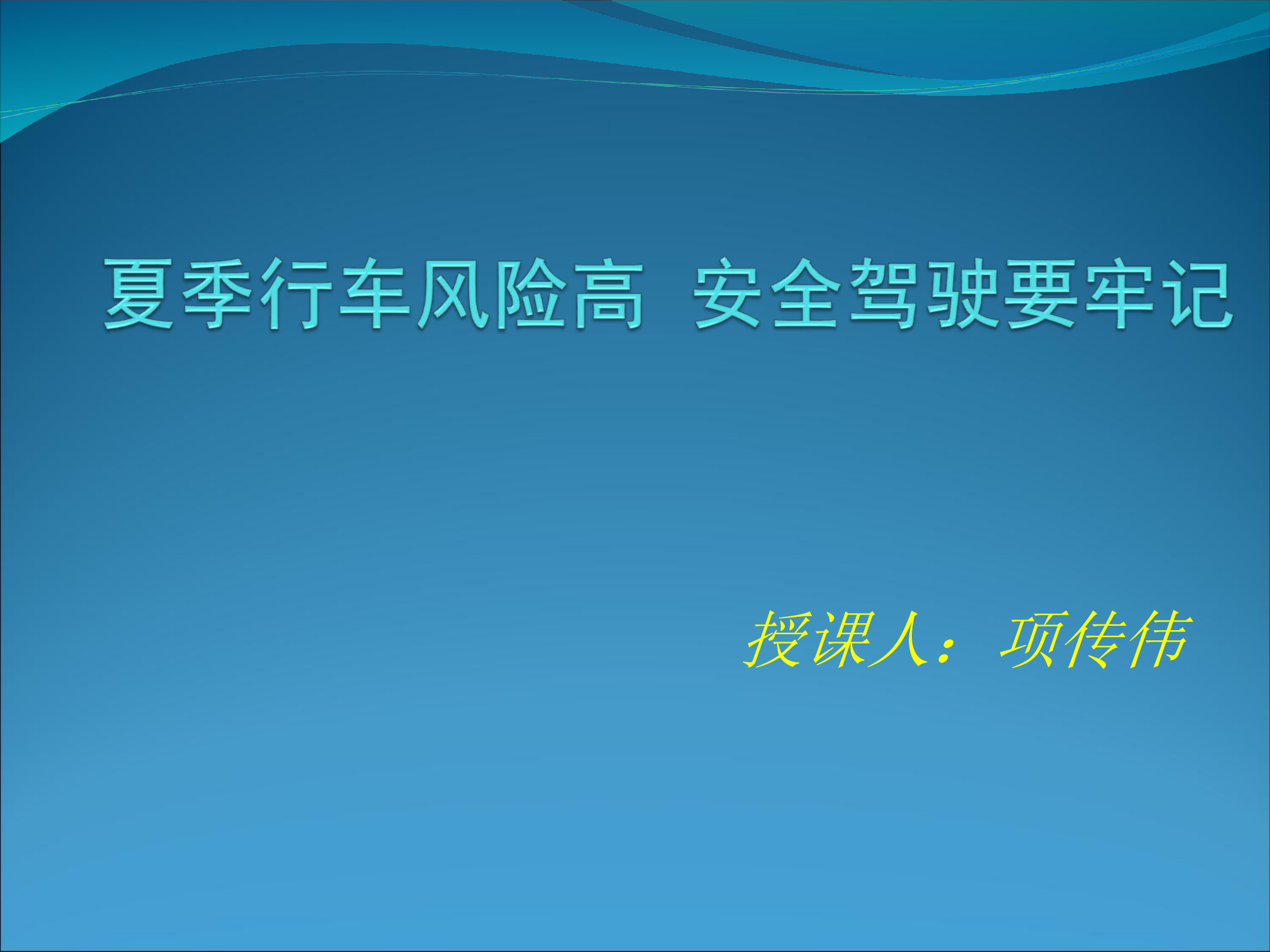 夏季行车风险高 安全驾驶要牢记

授课人：项传伟